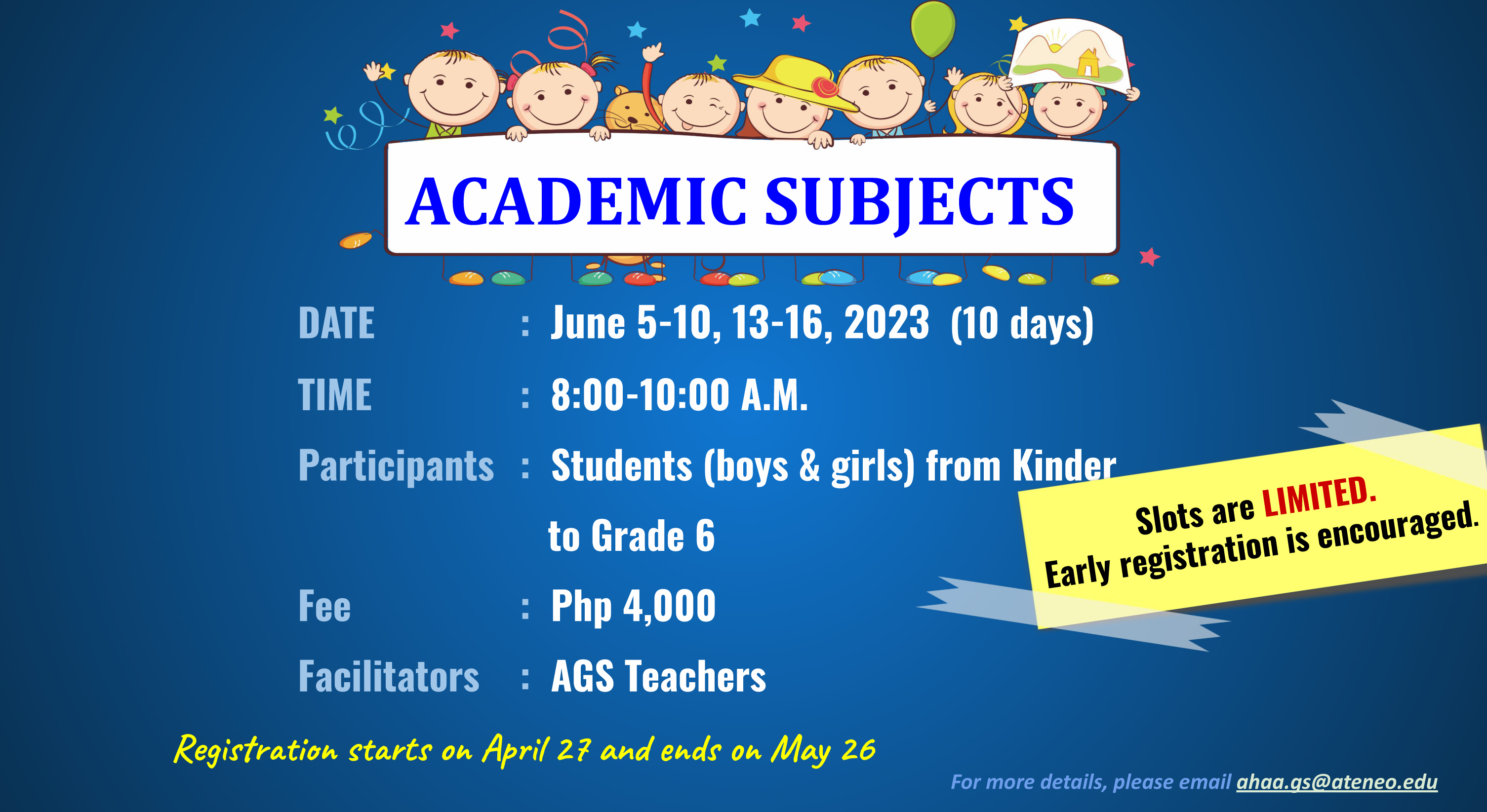 ACADEMIC SUBJECTS

DATE : June 5-10, 13-16, 2023 (10 days)

TIME : 8:00-10:00 A.M.

Participants : Students (boys & girls) from Kinder to Grade 6

Fee : Php 4,000

Facilitators : AGS Teachers

Slots are LIMITED.
Early registration is encouraged.

Registration starts on April 27 and ends on May 26

For more details, please email ahaa.gs@ateneo.edu